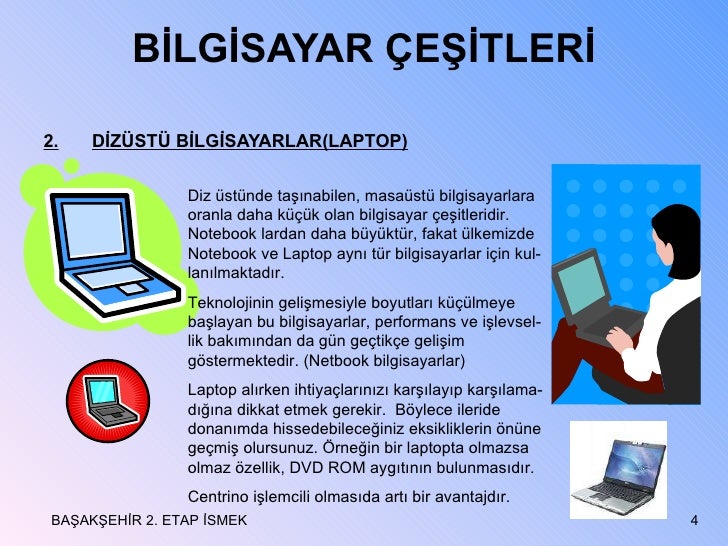 BİLGİSAYAR ÇEŞİTLERİ

2. DİZÜSTÜ BİLGİSAYARLAR(LAPTOP)

Diz üstünde taşınabilen, masaüstü bilgisayarlara oranla daha küçük olan bilgisayar çeşitleridir. Notebook lardan daha büyüktür, fakat ülkemizde Notebook ve Laptop aynı tür bilgisayarlar için kullanılmaktadır.

Teknolojinin gelişmesiyle boyutları küçülmeye başlayan bu bilgisayarlar, performans ve işlevsellik bakımından da gün geçtikçe gelişim göstermektedir. (Netbook bilgisayarlar)

Laptop alırken ihtiyaçlarınızı karşılayıp karşılamadığına dikkat etmek gerekir. Böylece ileride donanımda hissedebileceğiniz eksikliklerin önüne geçmiş olursunuz. Örneğin bir laptopta olmazsa olmaz özellik, DVD ROM aygıtının bulunmasıdır.

Centrino işlemcili olmasıda artı bir avantajdır.

BAŞAKŞEHİR 2. ETAP İSMEK

4